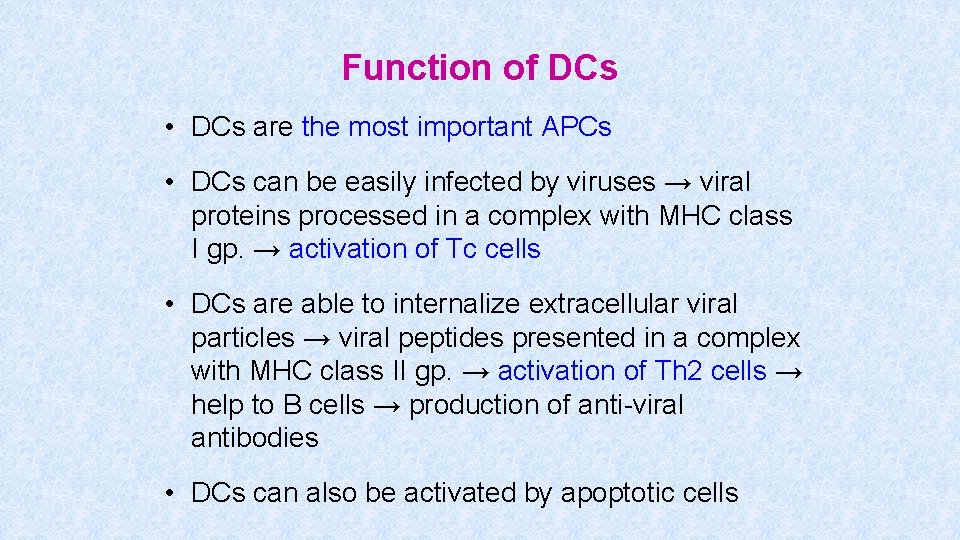 Function of DCs

• DCs are the most important APCs

• DCs can be easily infected by viruses → viral proteins processed in a complex with MHC class I gp. → activation of Tc cells

• DCs are able to internalize extracellular viral particles → viral peptides presented in a complex with MHC class II gp. → activation of Th2 cells → help to B cells → production of anti-viral antibodies

• DCs can also be activated by apoptotic cells